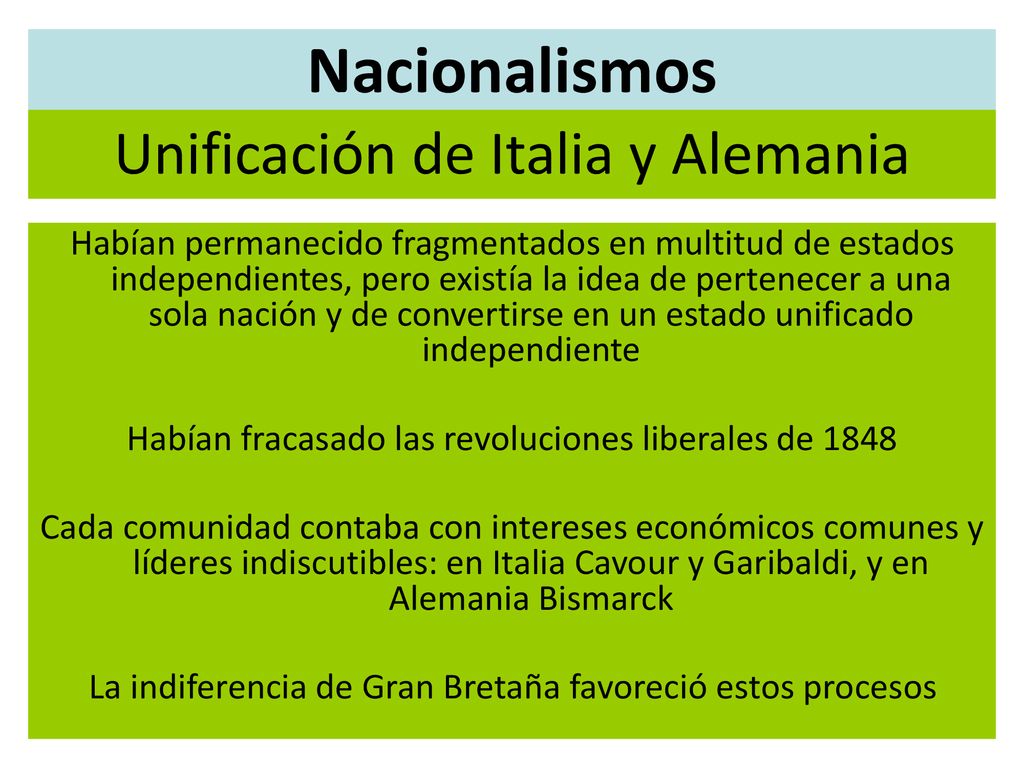 Nacionalismos

Unificación de Italia y Alemania

Habían permanecido fragmentados en multitud de estados independientes, pero existía la idea de pertenecer a una sola nación y de convertirse en un estado unificado independiente

Habían fracasado las revoluciones liberales de 1848

Cada comunidad contaba con intereses económicos comunes y líderes indiscutibles: en Italia Cavour y Garibaldi, y en Alemania Bismarck

La indiferencia de Gran Bretaña favoreció estos procesos